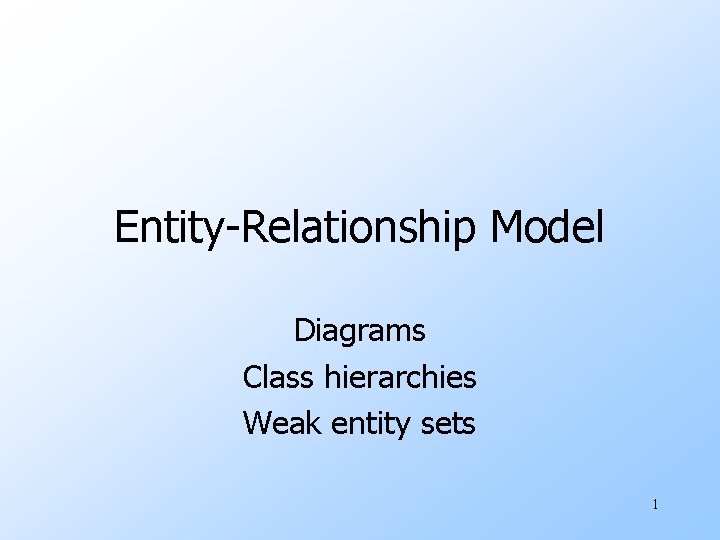 Entity-Relationship Model

Diagrams
Class hierarchies
Weak entity sets

1